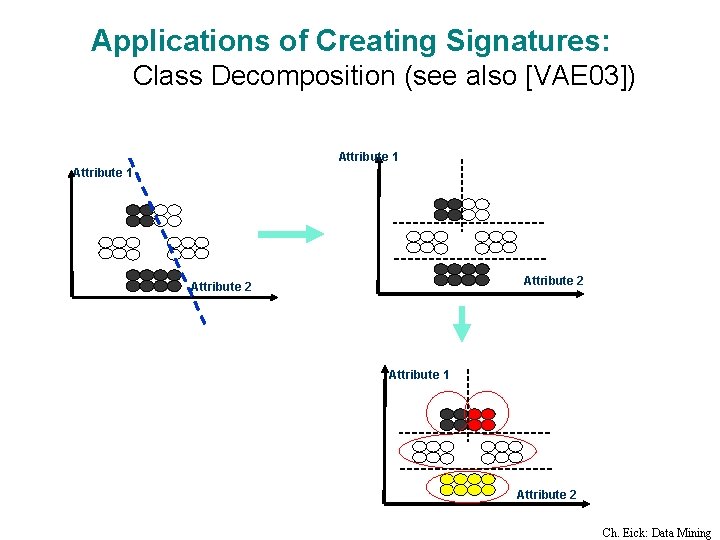 Applications of Creating Signatures:
Class Decomposition (see also [VAE03])

Attribute 1
Attribute 2

Attribute 1
Attribute 2

Attribute 1
Attribute 2

Ch. Eick: Data Mining